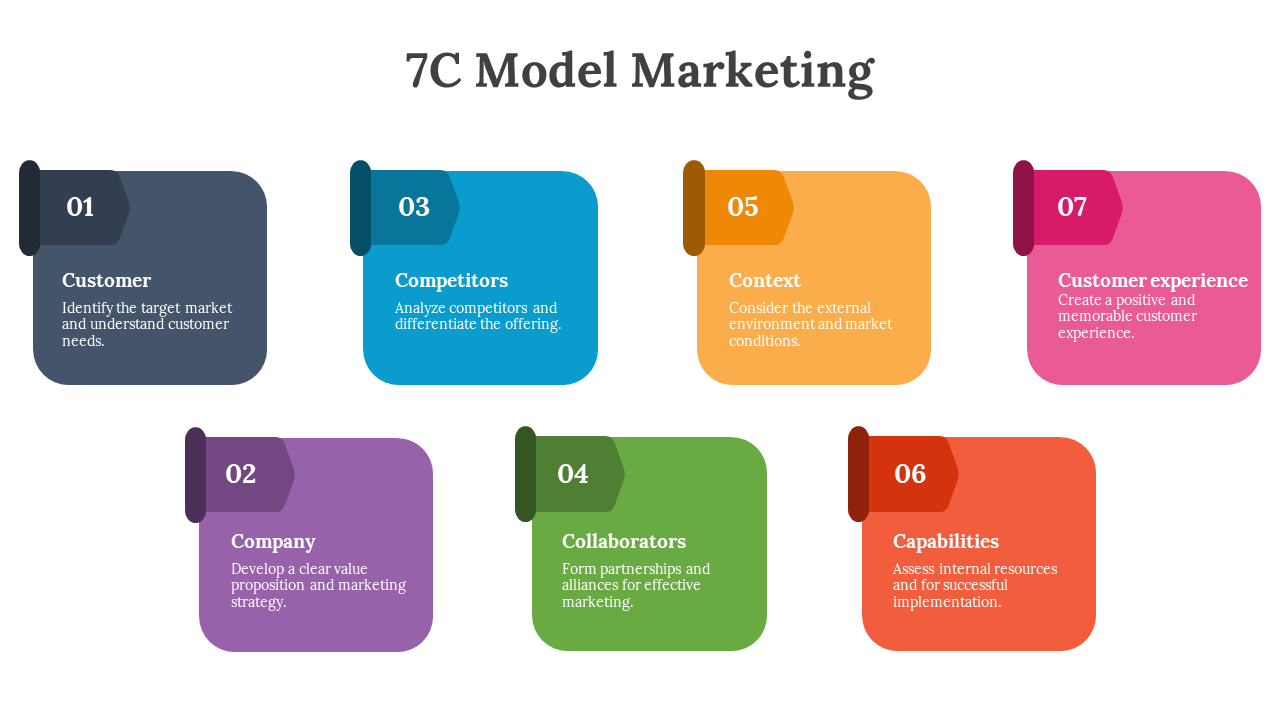 7C Model Marketing

01

Customer

Identify the target market and understand customer needs.

03

Competitors

Analyze competitors and differentiate the offering.

05

Context

Consider the external environment and market conditions.

07

Customer experience

Create a positive and memorable customer experience.

02

Company

Develop a clear value proposition and marketing strategy.

04

Collaborators

Form partnerships and alliances for effective marketing.

06

Capabilities

Assess internal resources and for successful implementation.